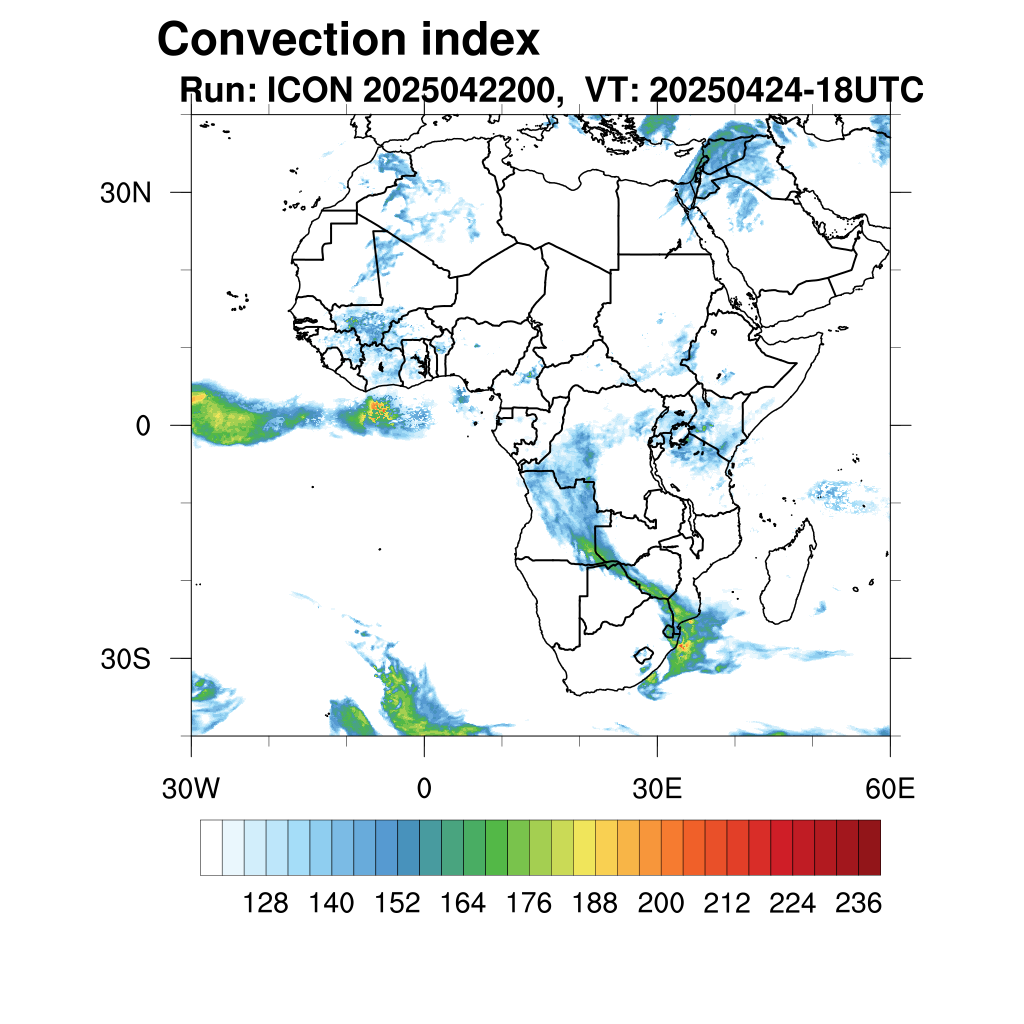 Convection index

Run: ICON 2025042200, VT: 20250424-18UTC

30N

0

30S

30W

0

30E

60E

128 140 152 164 176 188 200 212 224 236